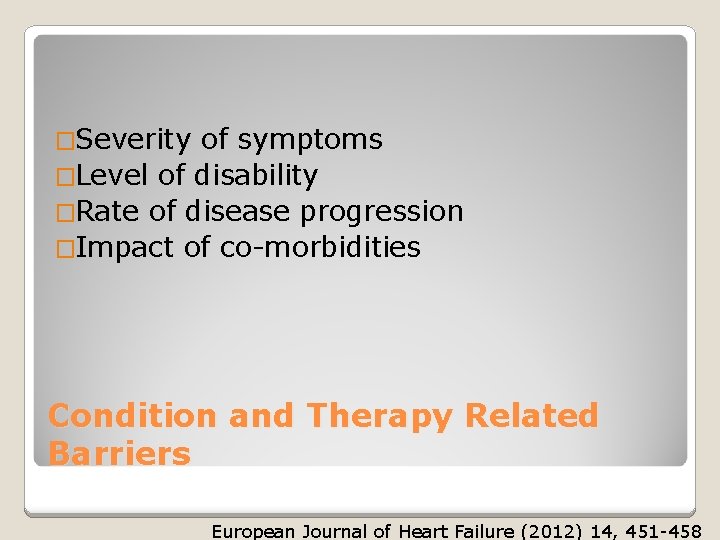 □Severity of symptoms
□Level of disability
□Rate of disease progression
□Impact of co-morbidities

Condition and Therapy Related Barriers

European Journal of Heart Failure (2012) 14, 451-458